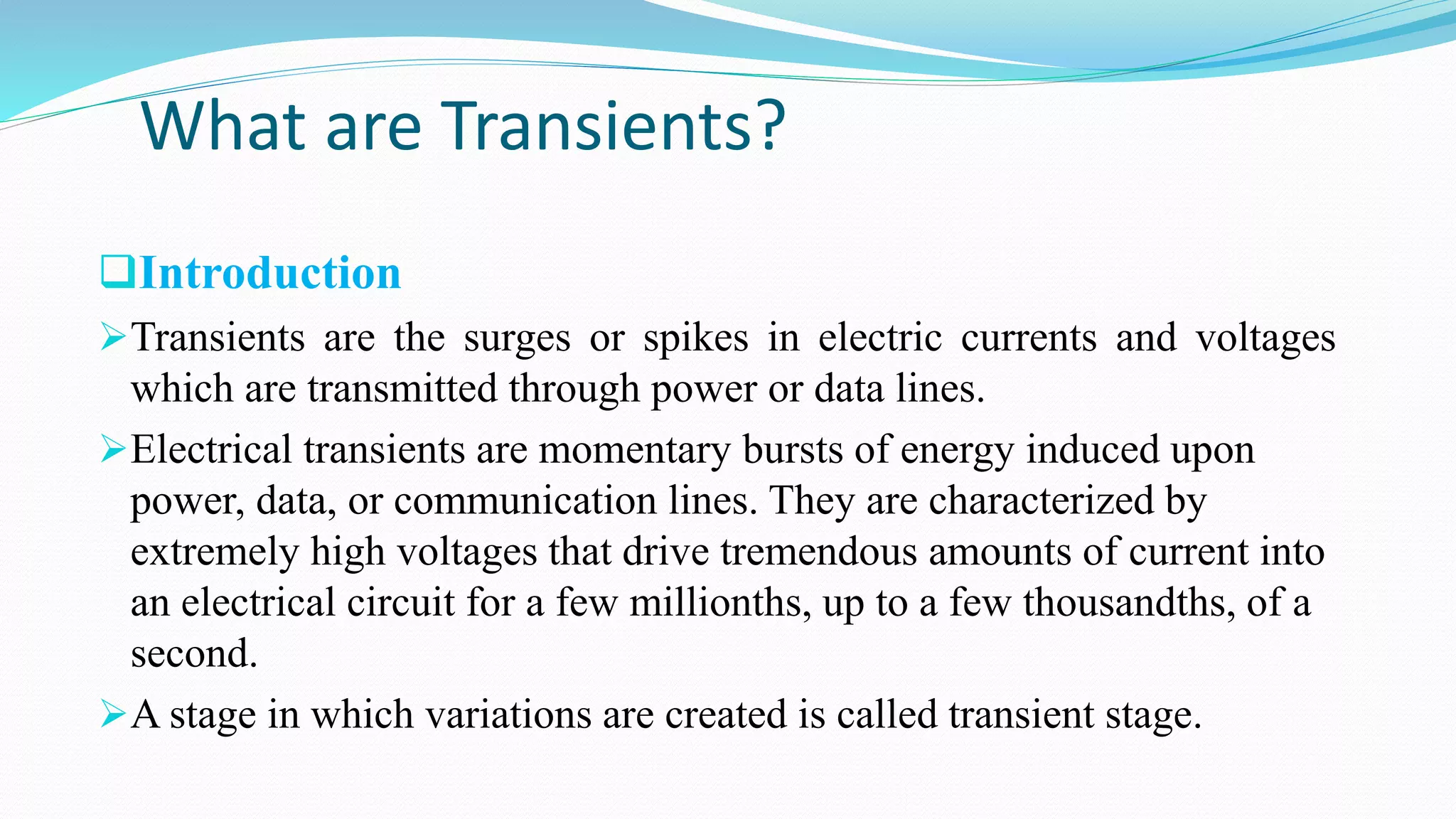 What are Transients?

❑Introduction

➢Transients are the surges or spikes in electric currents and voltages which are transmitted through power or data lines.

➢Electrical transients are momentary bursts of energy induced upon power, data, or communication lines. They are characterized by extremely high voltages that drive tremendous amounts of current into an electrical circuit for a few millionths, up to a few thousandths, of a second.

➢A stage in which variations are created is called transient stage.